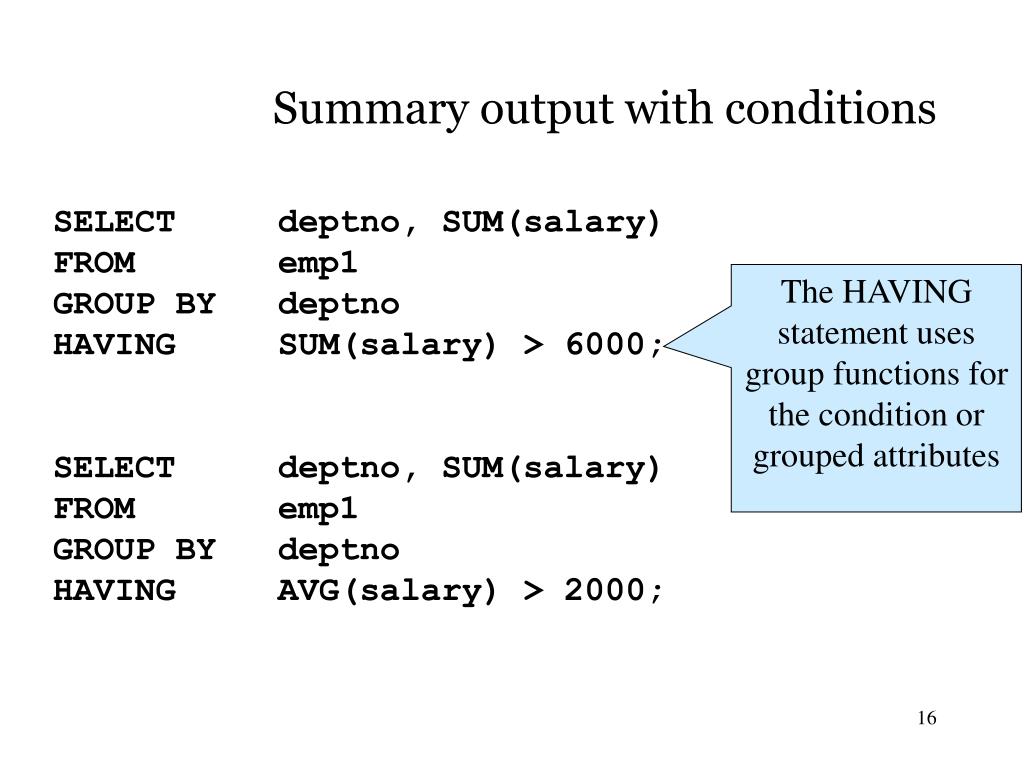 Summary output with conditions

SELECT deptno, SUM(salary)
FROM emp1
GROUP BY deptno
HAVING SUM(salary) > 6000;

The HAVING statement uses group functions for the condition or grouped attributes

SELECT deptno, SUM(salary)
FROM emp1
GROUP BY deptno
HAVING AVG(salary) > 2000;

16